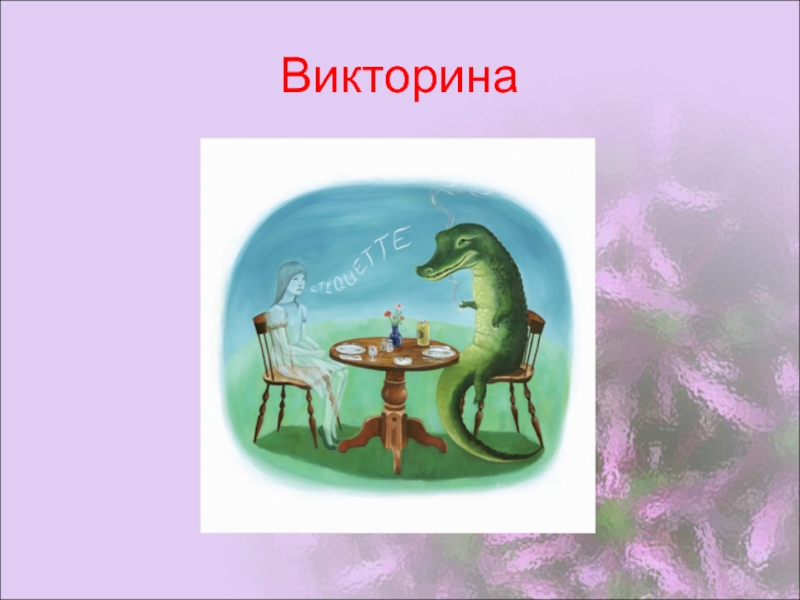 Викторина

ETIQUETTE